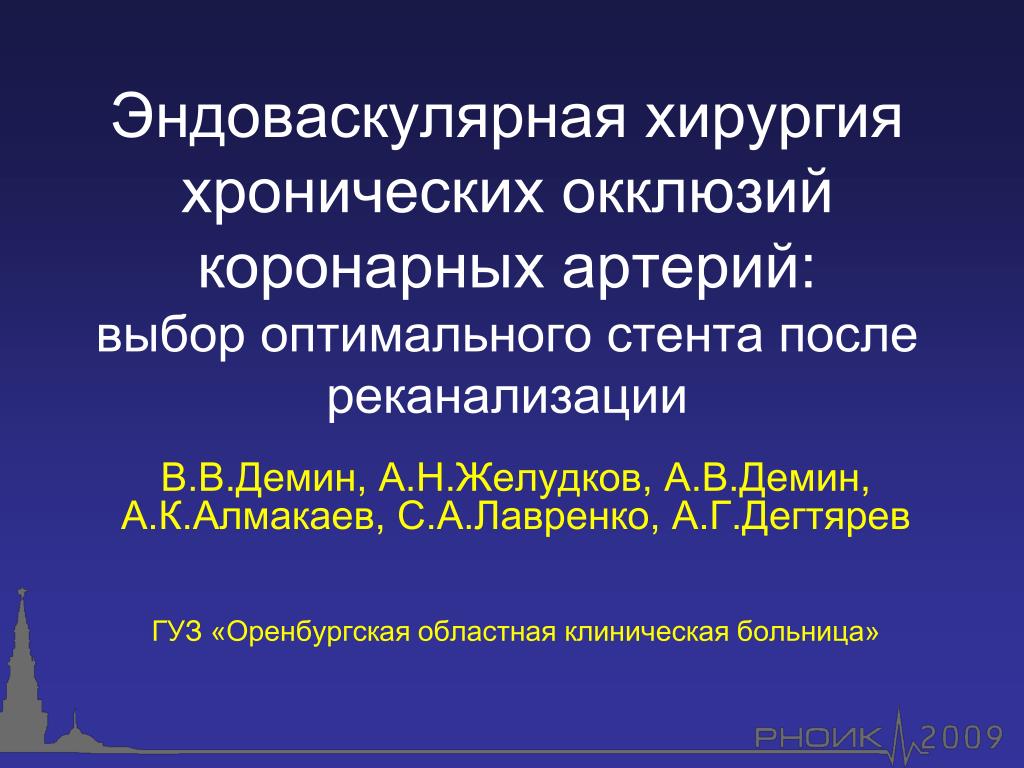 Эндоваскулярная хирургия хронических окклюзий коронарных артерий:
выбор оптимального стента после реканализации

В.В.Демин, А.Н.Желудков, А.В.Демин, А.К.Алмакаев, С.А.Лавренко, А.Г.Дегтярев

ГУЗ «Оренбургская областная клиническая больница»

РНОИК 2009